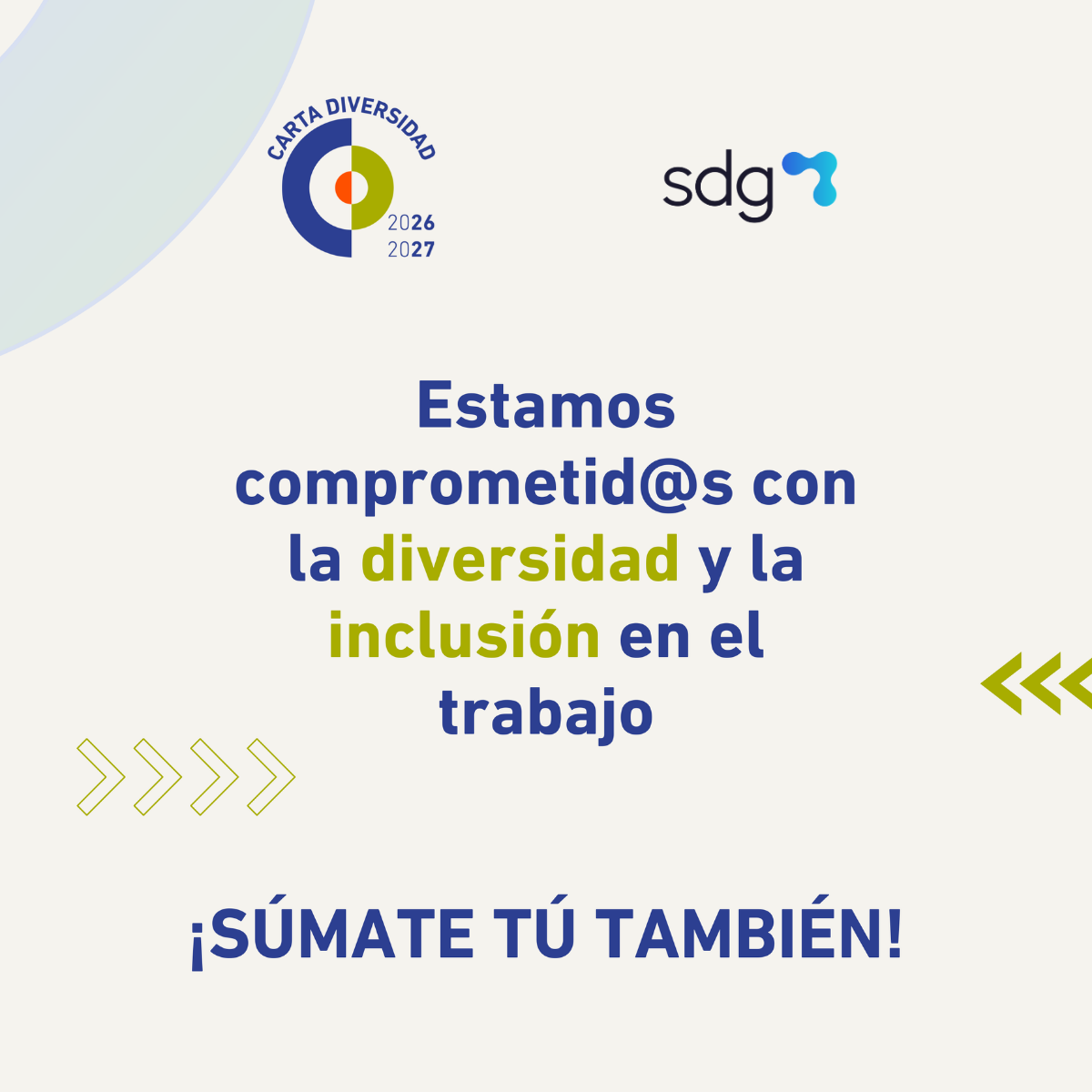 CARTA DIVERSIDAD
2026
2027

sdg

Estamos comprometid@s con la diversidad y la inclusión en el trabajo

¡SÚMATE TÚ TAMBIÉN!